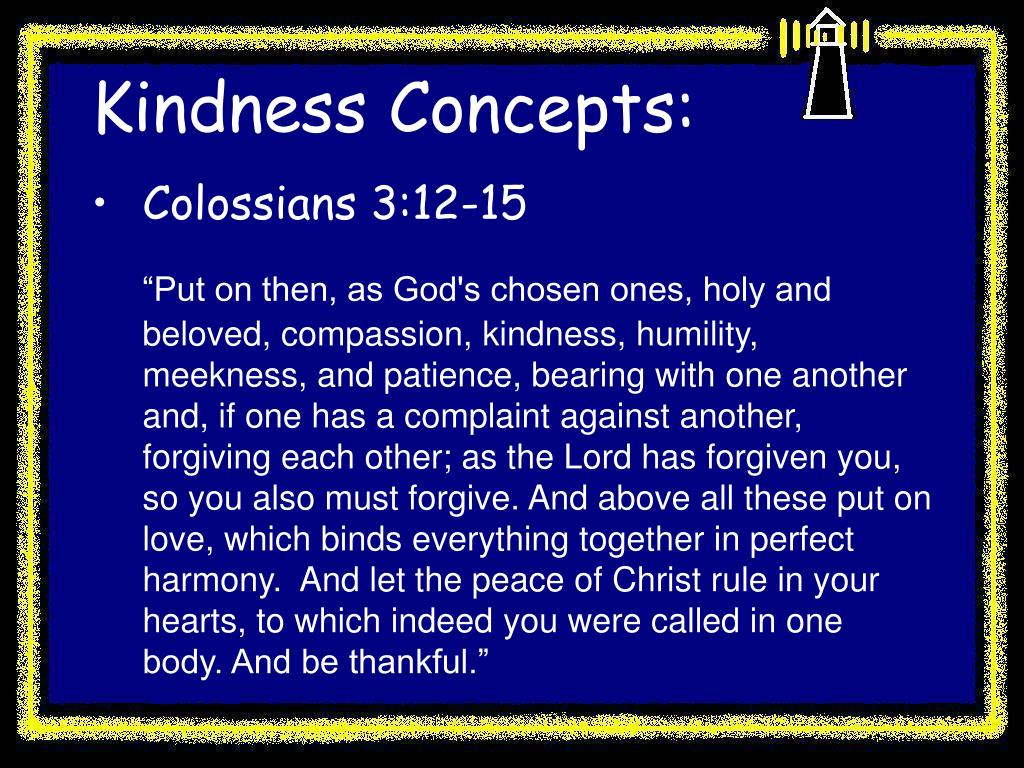 Kindness Concepts:

• Colossians 3:12-15

“Put on then, as God's chosen ones, holy and beloved, compassion, kindness, humility, meekness, and patience, bearing with one another and, if one has a complaint against another, forgiving each other; as the Lord has forgiven you, so you also must forgive. And above all these put on love, which binds everything together in perfect harmony. And let the peace of Christ rule in your hearts, to which indeed you were called in one body. And be thankful.”